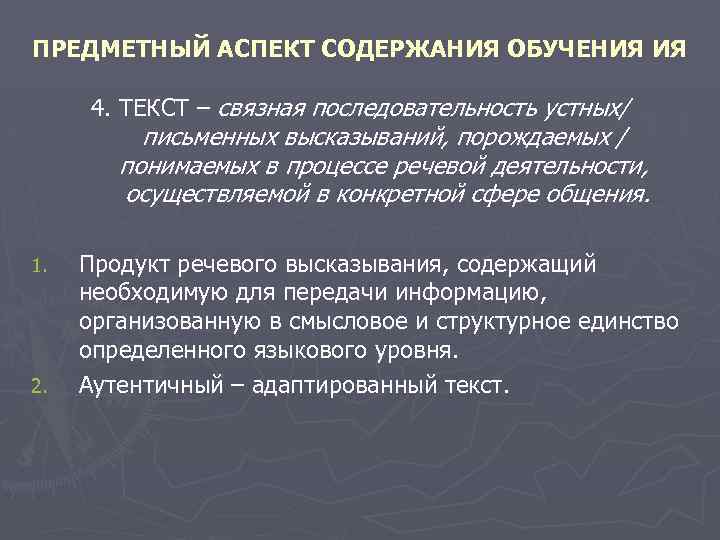 ПРЕДМЕТНЫЙ АСПЕКТ СОДЕРЖАНИЯ ОБУЧЕНИЯ ИЯ

4. ТЕКСТ – связная последовательность устных/ письменных высказываний, порождаемых / понимаемых в процессе речевой деятельности, осуществляемой в конкретной сфере общения.

1. Продукт речевого высказывания, содержащий необходимую для передачи информацию, организованную в смысловое и структурное единство определенного языкового уровня.
2. Аутентичный – адаптированный текст.